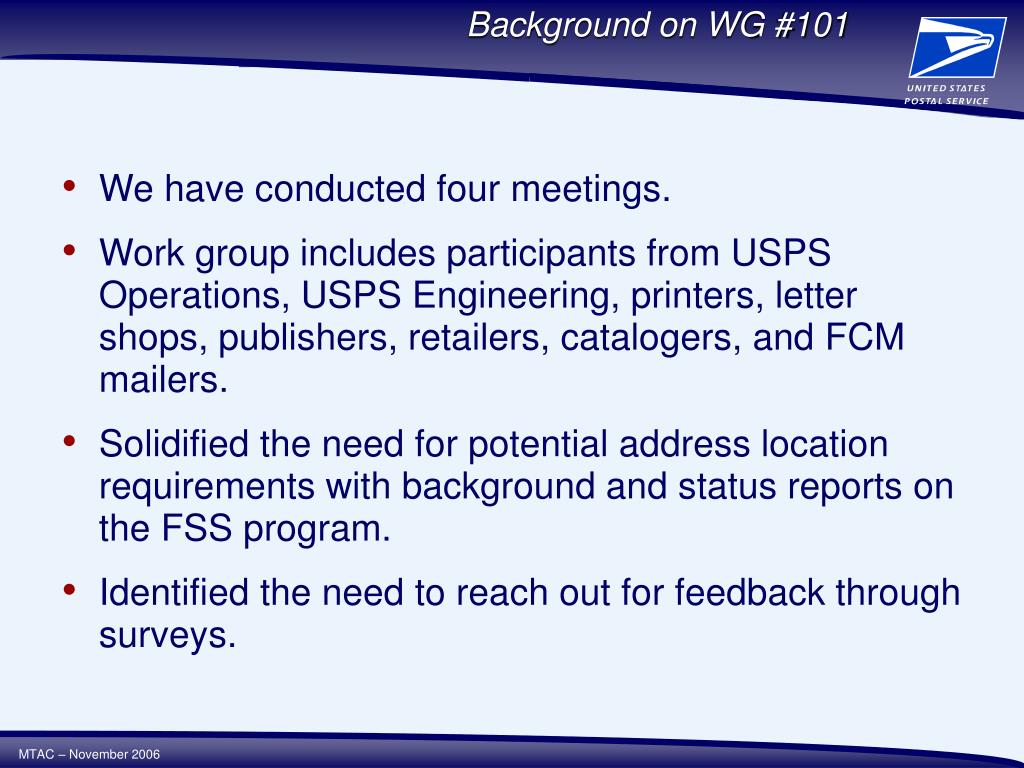 Background on WG #101

UNITED STATES POSTAL SERVICE

• We have conducted four meetings.

• Work group includes participants from USPS Operations, USPS Engineering, printers, letter shops, publishers, retailers, catalogers, and FCM mailers.

• Solidified the need for potential address location requirements with background and status reports on the FSS program.

• Identified the need to reach out for feedback through surveys.

MTAC – November 2006